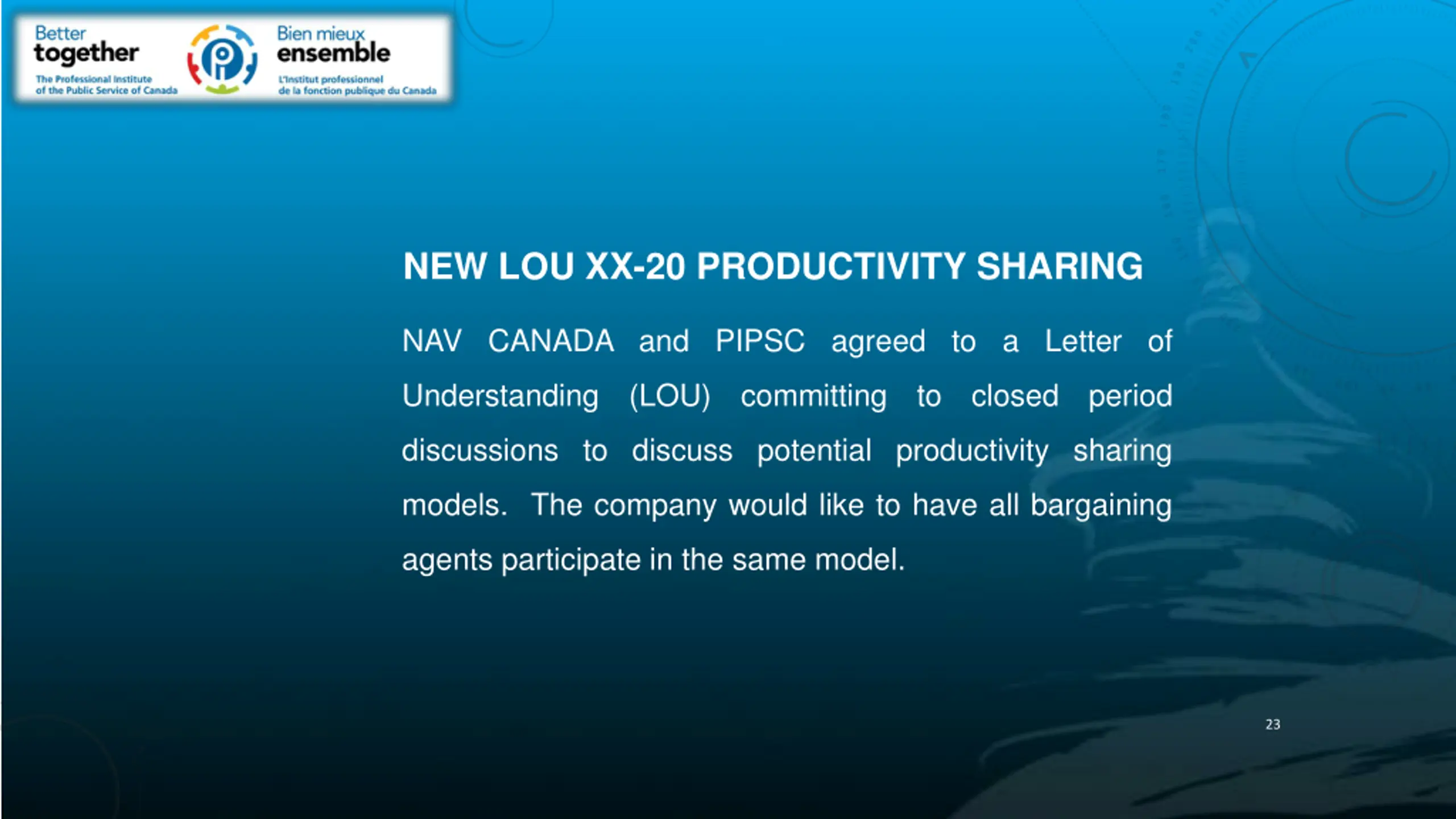 Better together
The Professional Institute of the Public Service of Canada

Bien mieux ensemble
L'Institut professionnel de la fonction publique du Canada

NEW LOU XX-20 PRODUCTIVITY SHARING

NAV CANADA and PIPSC agreed to a Letter of Understanding (LOU) committing to closed period discussions to discuss potential productivity sharing models. The company would like to have all bargaining agents participate in the same model.

23